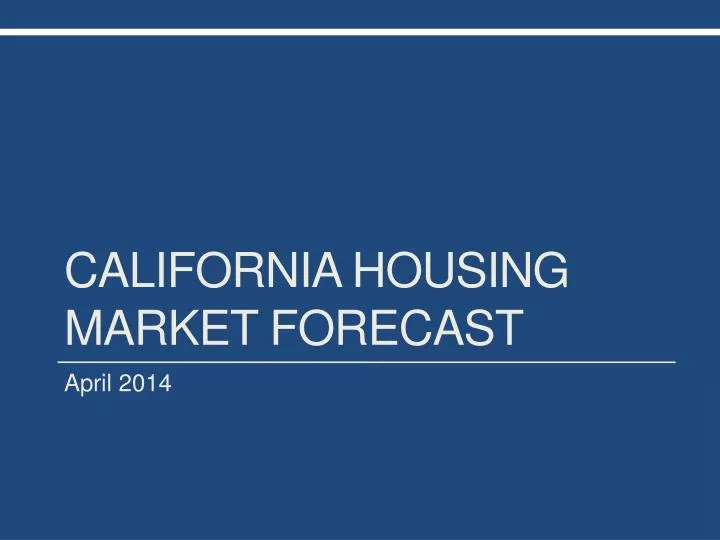 CALIFORNIA HOUSING MARKET FORECAST

April 2014